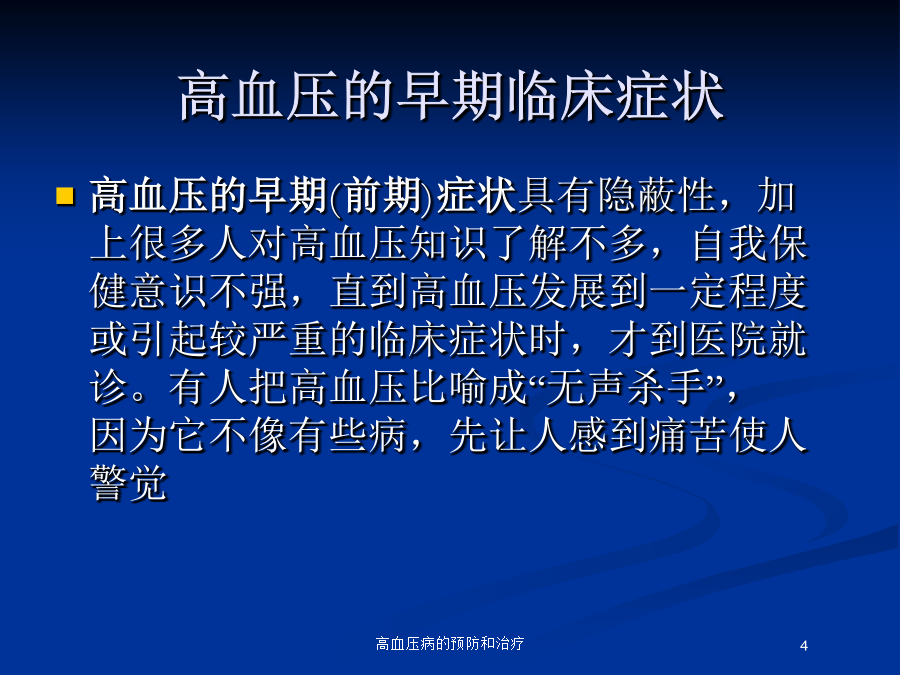 高血压的早期临床症状

高血压的早期(前期)症状具有隐蔽性，加上很多人对高血压知识了解不多，自我保健意识不强，直到高血压发展到一定程度或引起较严重的临床症状时，才到医院就诊。有人把高血压比喻成“无声杀手”，因为它不像有些病，先让人感到痛苦使人警觉

高血压病的预防和治疗

4